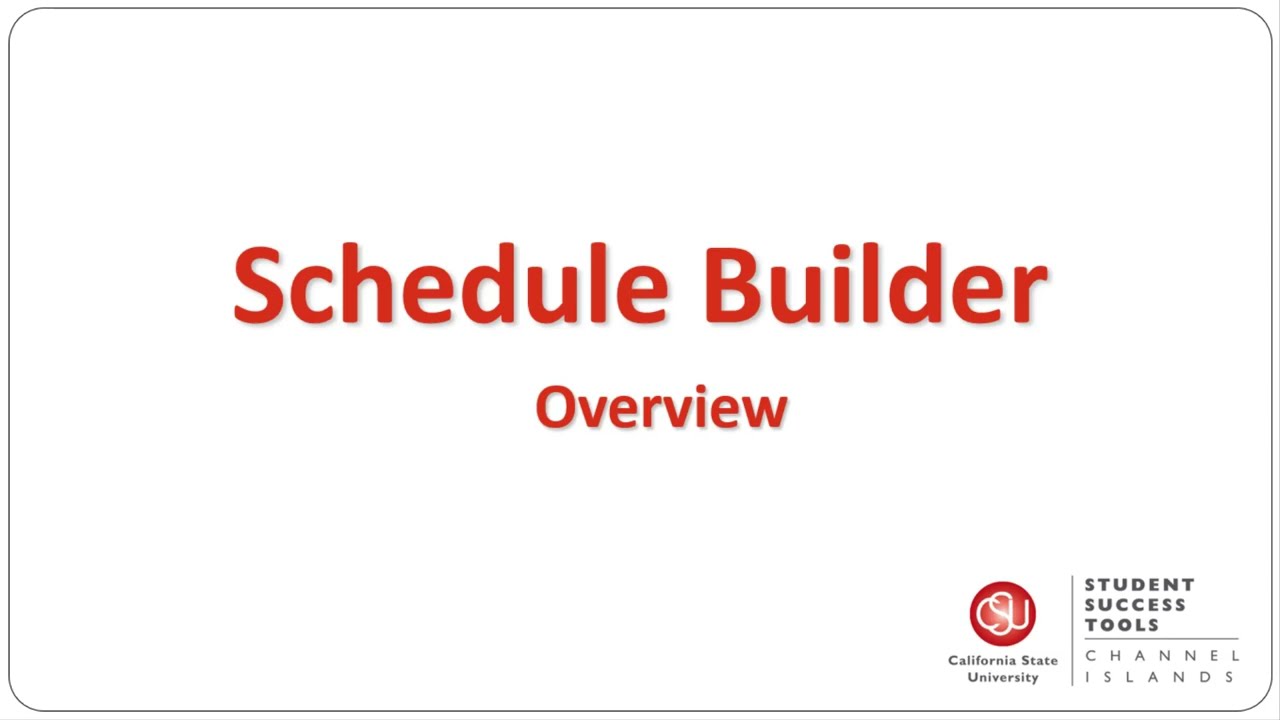 Schedule Builder

Overview

CSU
California State University

STUDENT SUCCESS TOOLS

CHANNEL ISLANDS